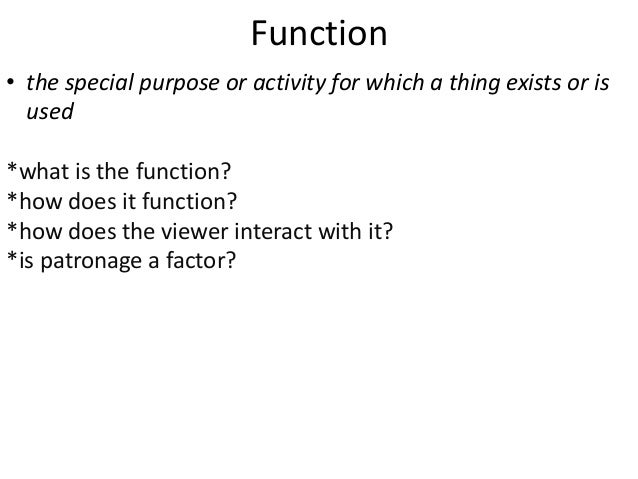 Function

• the special purpose or activity for which a thing exists or is used

*what is the function?
*how does it function?
*how does the viewer interact with it?
*is patronage a factor?